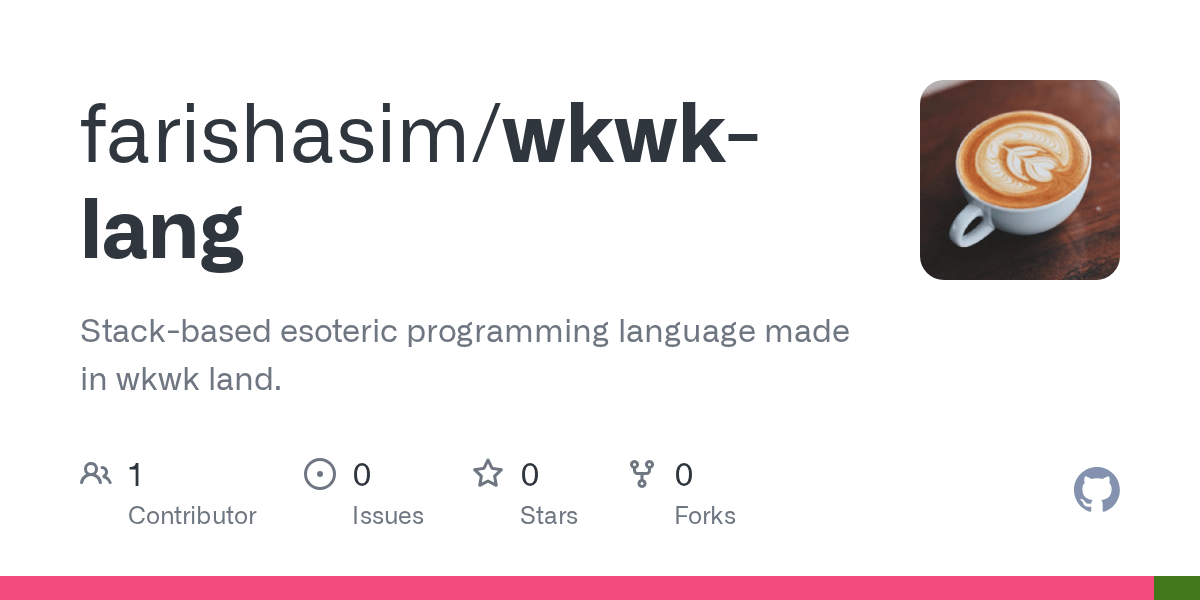 farishasim/wkwk-lang

Stack-based esoteric programming language made in wkwk land.

1
Contributor

0
Issues

0
Stars

0
Forks